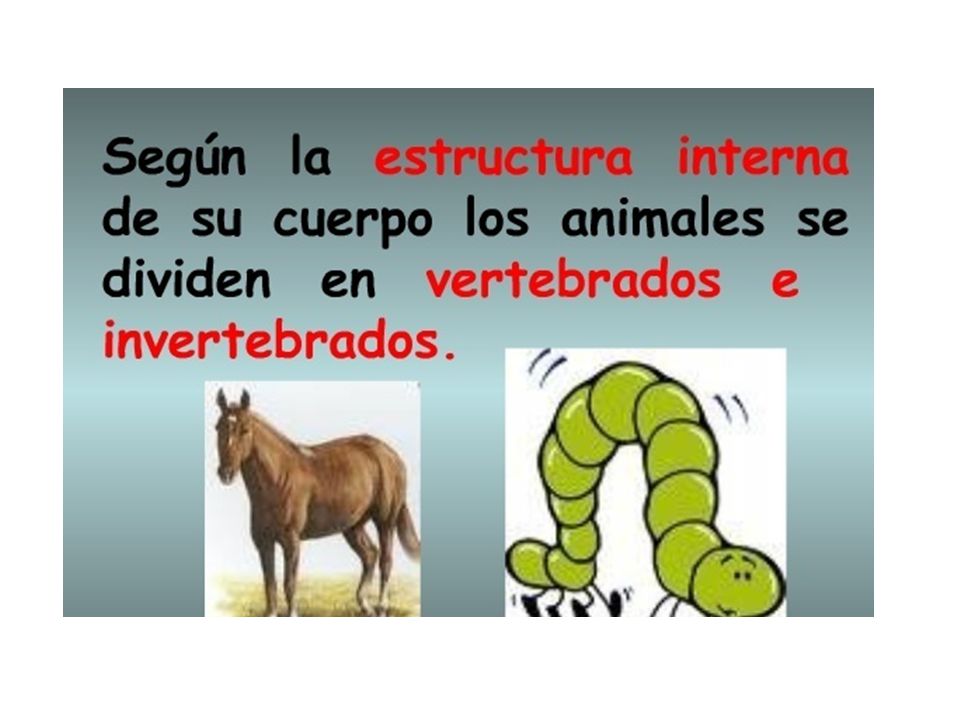 Según la estructura interna de su cuerpo los animales se dividen en vertebrados e invertebrados.